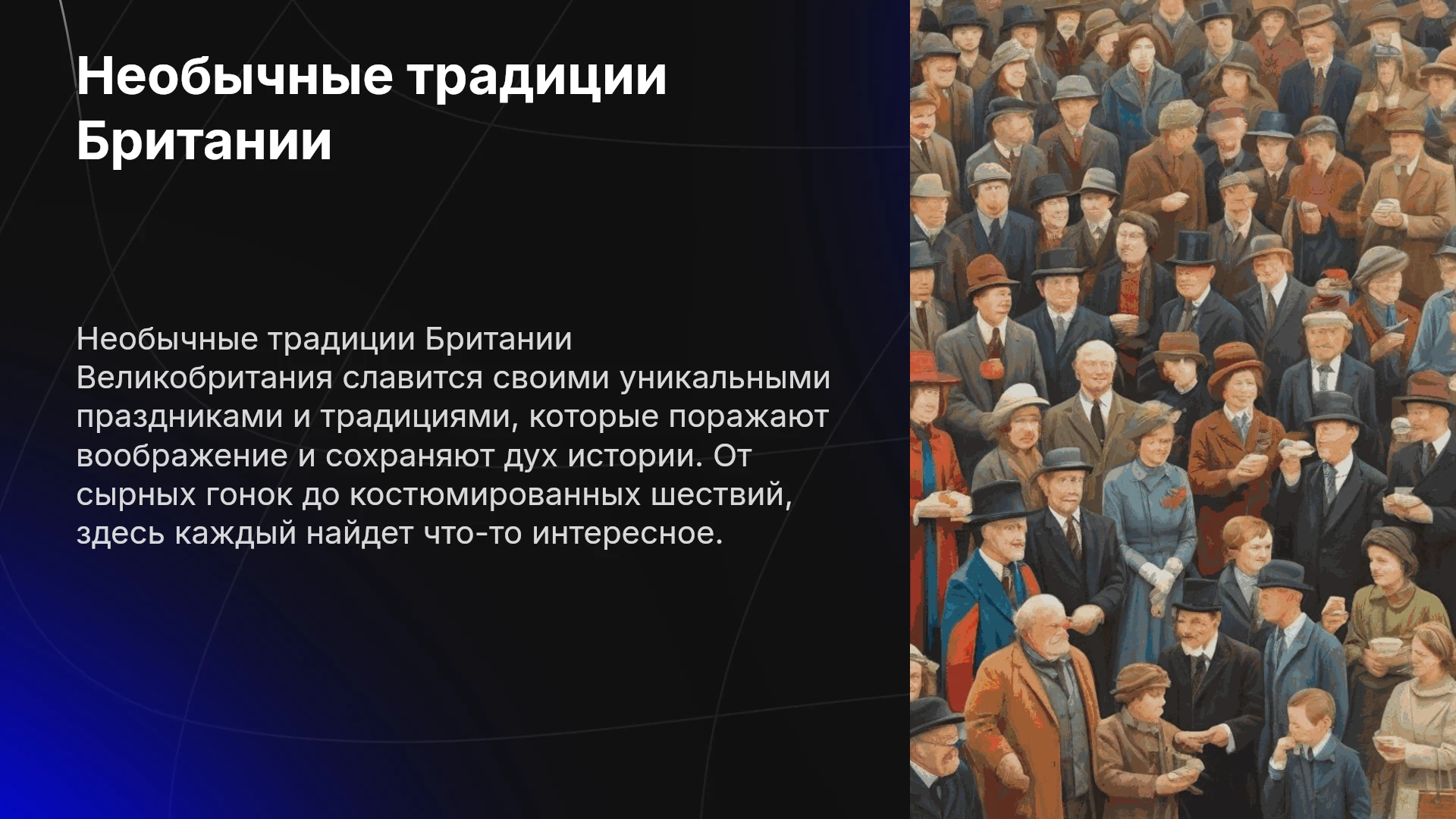 Необычные традиции Британии

Необычные традиции Британии
Великобритания славится своими уникальными праздниками и традициями, которые поражают воображение и сохраняют дух истории. От сырных гонок до костюмированных шествий, здесь каждый найдет что-то интересное.